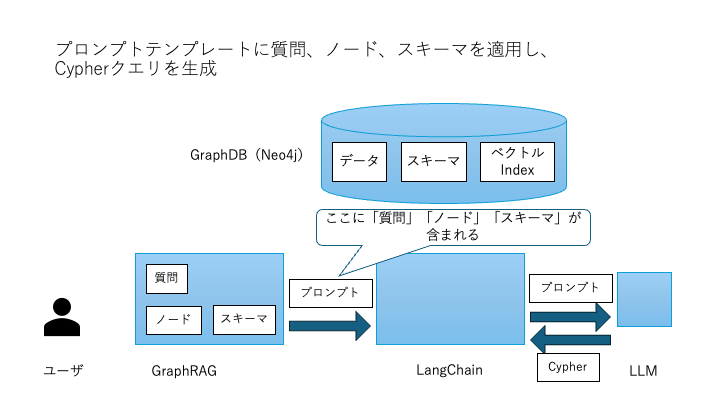 プロンプトテンプレートに質問、ノード、スキーマを適用し、Cypherクエリを生成

GraphDB（Neo4j）

データ

スキーマ

ベクトル Index

ここに「質問」「ノード」「スキーマ」が含まれる

質問

ノード

スキーマ

プロンプト

プロンプト

Cypher

ユーザ

GraphRAG

LangChain

LLM